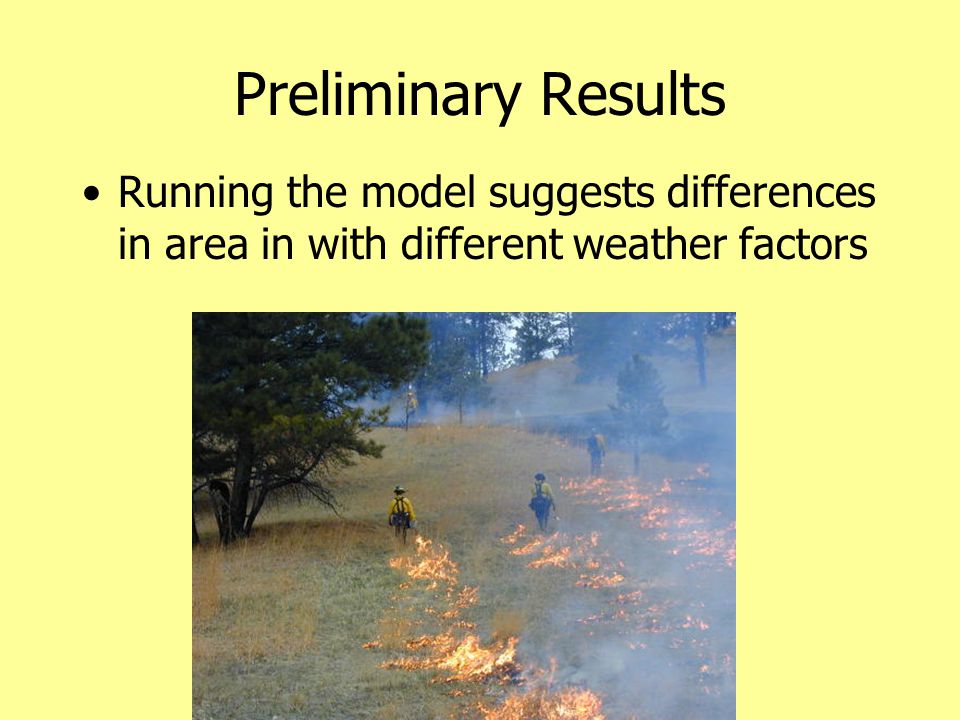 Preliminary Results

• Running the model suggests differences in area in with different weather factors